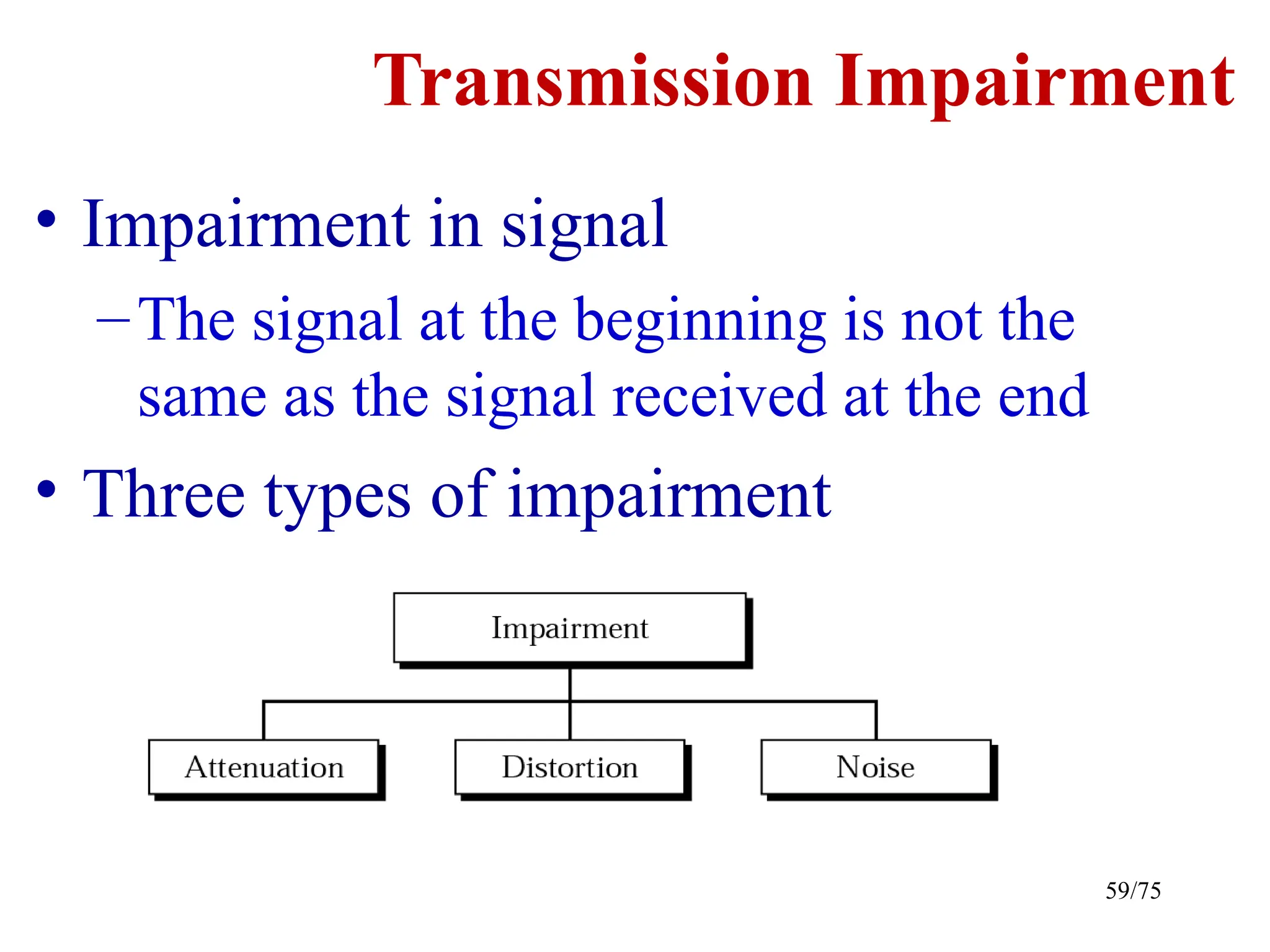 Transmission Impairment

• Impairment in signal
– The signal at the beginning is not the same as the signal received at the end

• Three types of impairment

Impairment

Attenuation

Distortion

Noise

59/75